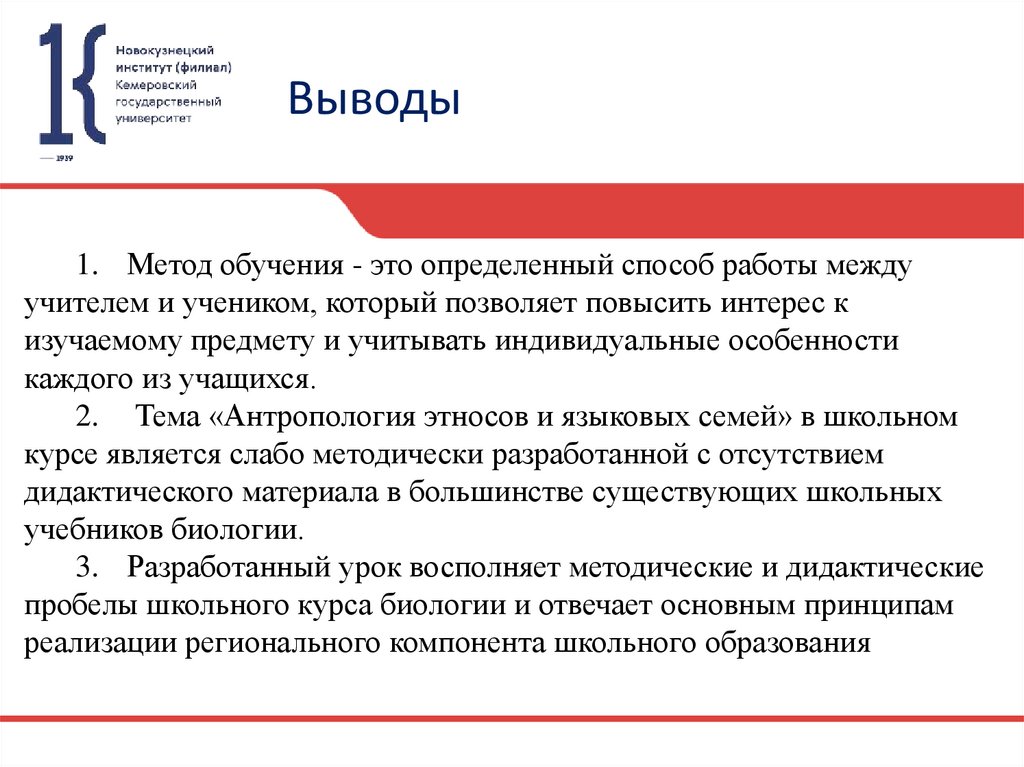 Новокузнецкий институт (филиал) Кемеровский государственный университет

1939

Выводы

1. Метод обучения - это определенный способ работы между учителем и учеником, который позволяет повысить интерес к изучаемому предмету и учитывать индивидуальные особенности каждого из учащихся.

2. Тема «Антропология этносов и языковых семей» в школьном курсе является слабо методически разработанной с отсутствием дидактического материала в большинстве существующих школьных учебников биологии.

3. Разработанный урок восполняет методические и дидактические пробелы школьного курса биологии и отвечает основным принципам реализации регионального компонента школьного образования